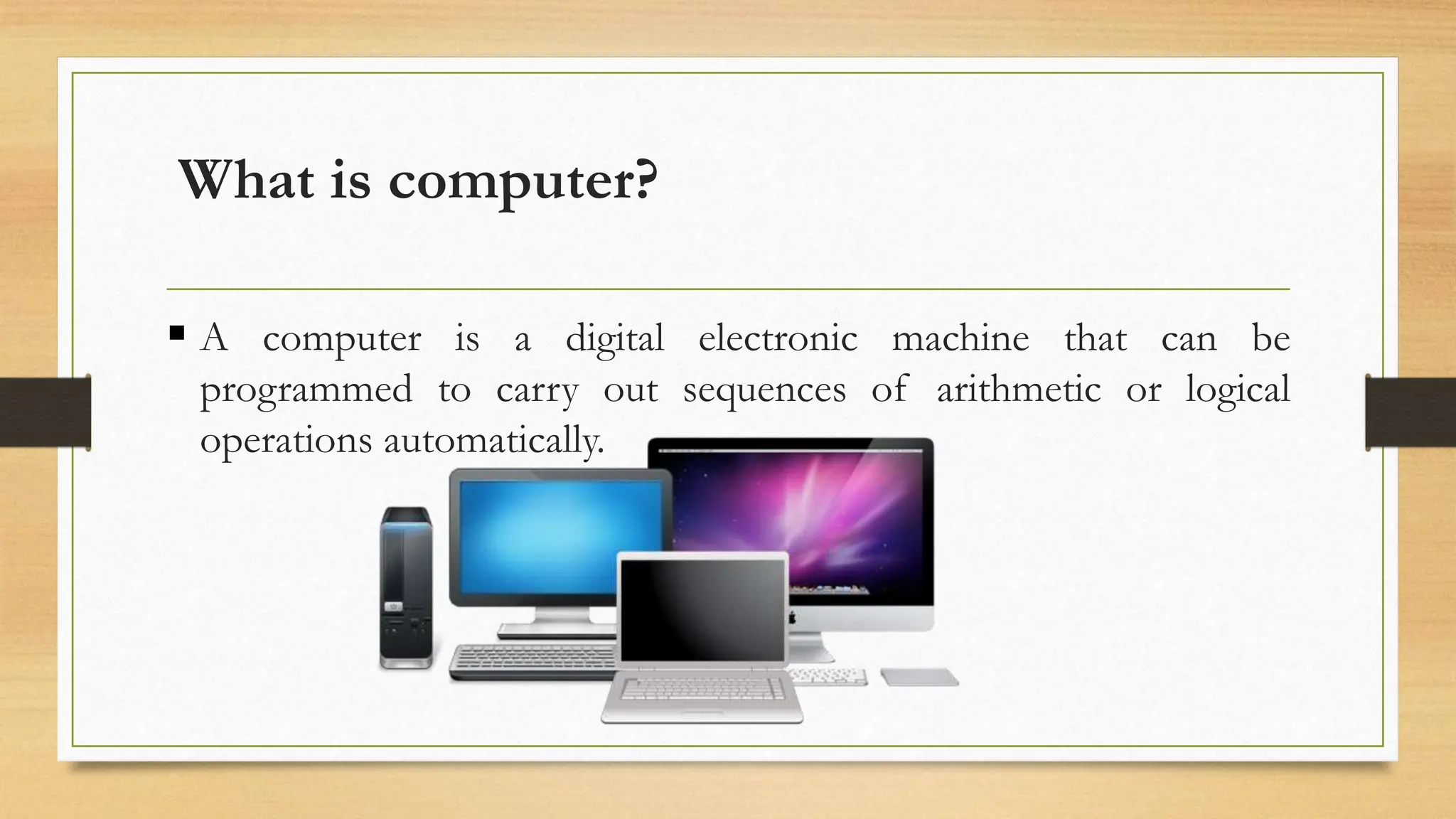 What is computer?

▪ A computer is a digital electronic machine that can be programmed to carry out sequences of arithmetic or logical operations automatically.